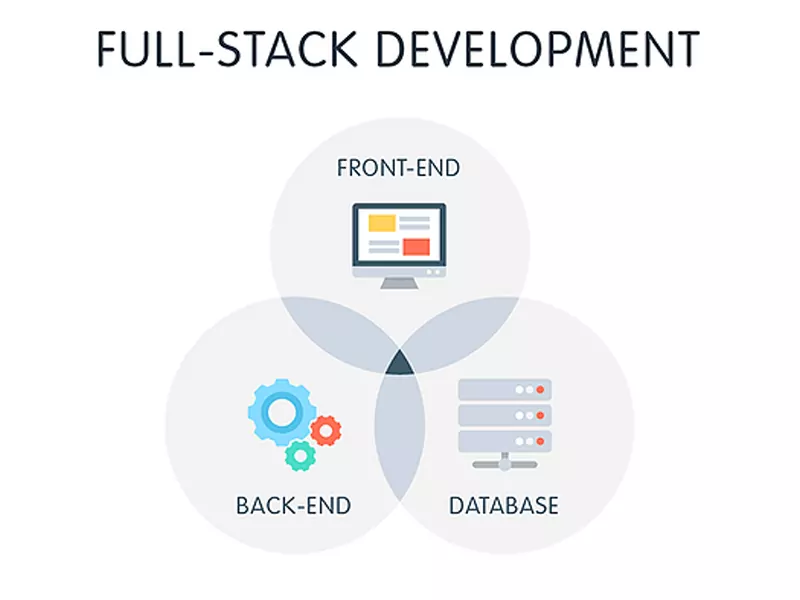 FULL-STACK DEVELOPMENT

FRONT-END

BACK-END

DATABASE